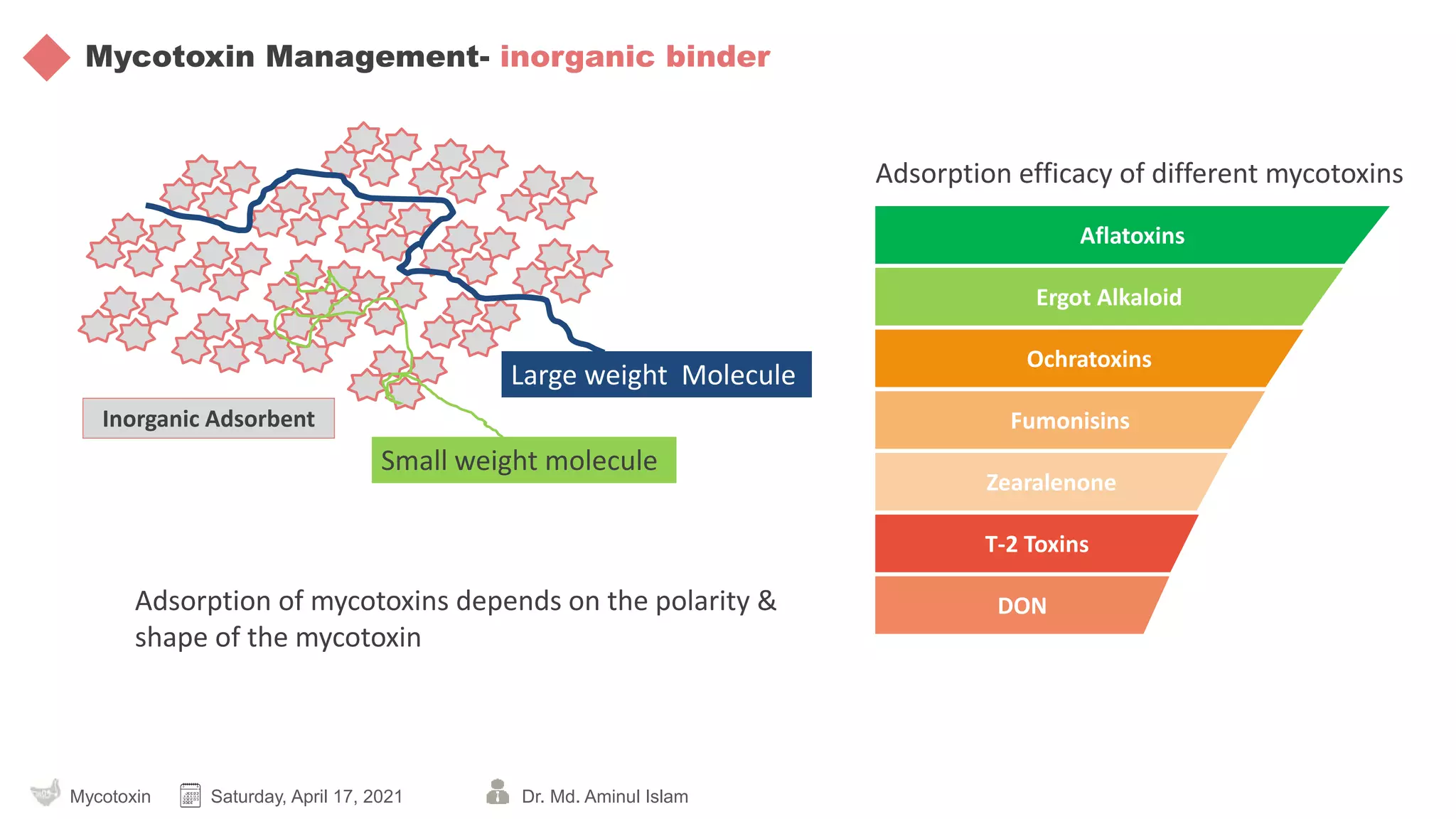 Mycotoxin Management- inorganic binder

Large weight  Molecule

Inorganic Adsorbent

Small weight molecule

Adsorption of mycotoxins depends on the polarity & shape of the mycotoxin

Adsorption efficacy of different mycotoxins

Aflatoxins

Ergot Alkaloid

Ochratoxins

Fumonisins

Zearalenone

T-2 Toxins

DON

Mycotoxin   Saturday, April 17, 2021   Dr. Md. Aminul Islam